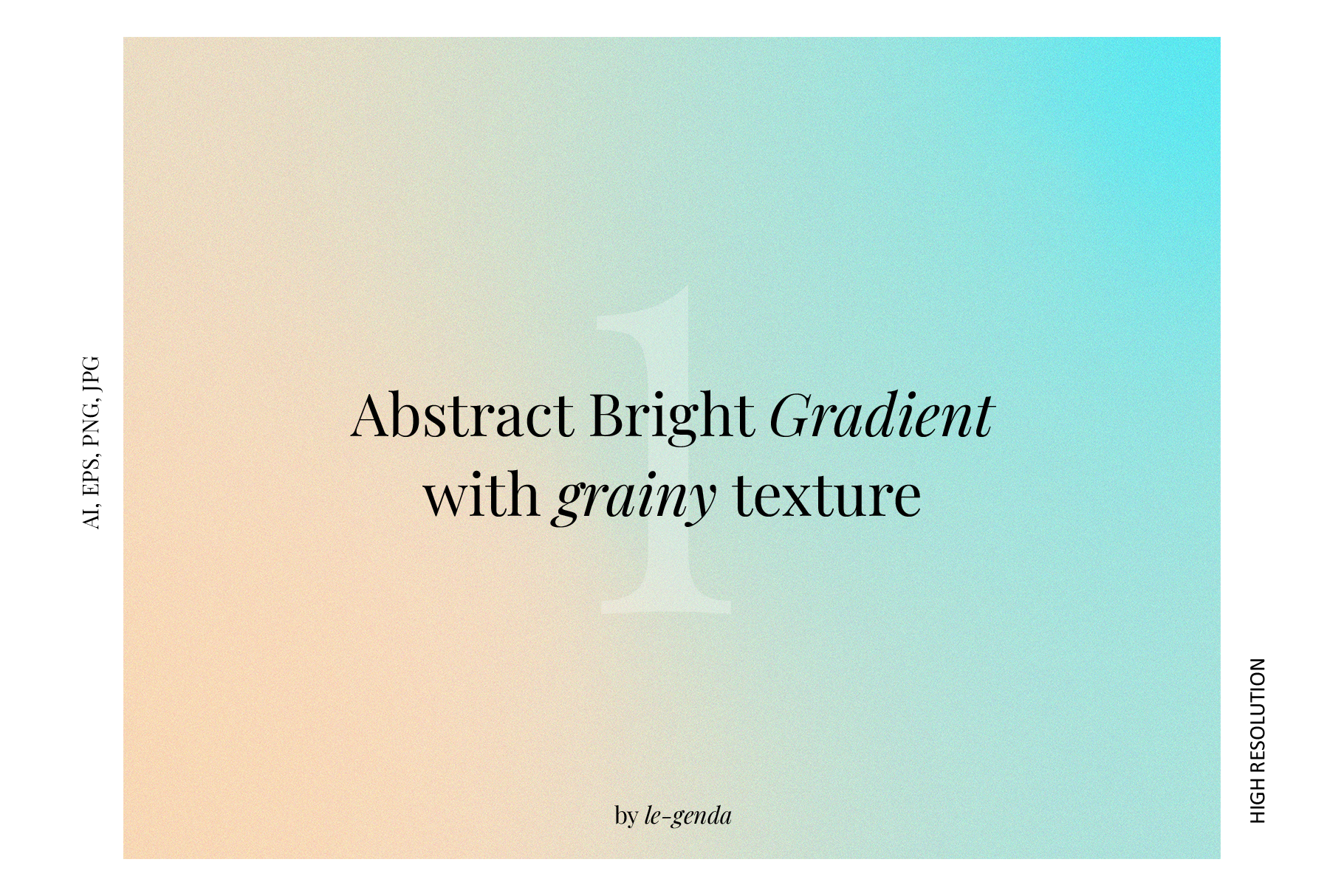 AI, EPS, PNG, JPG

1

Abstract Bright Gradient with grainy texture

by le-genda

HIGH RESOLUTION